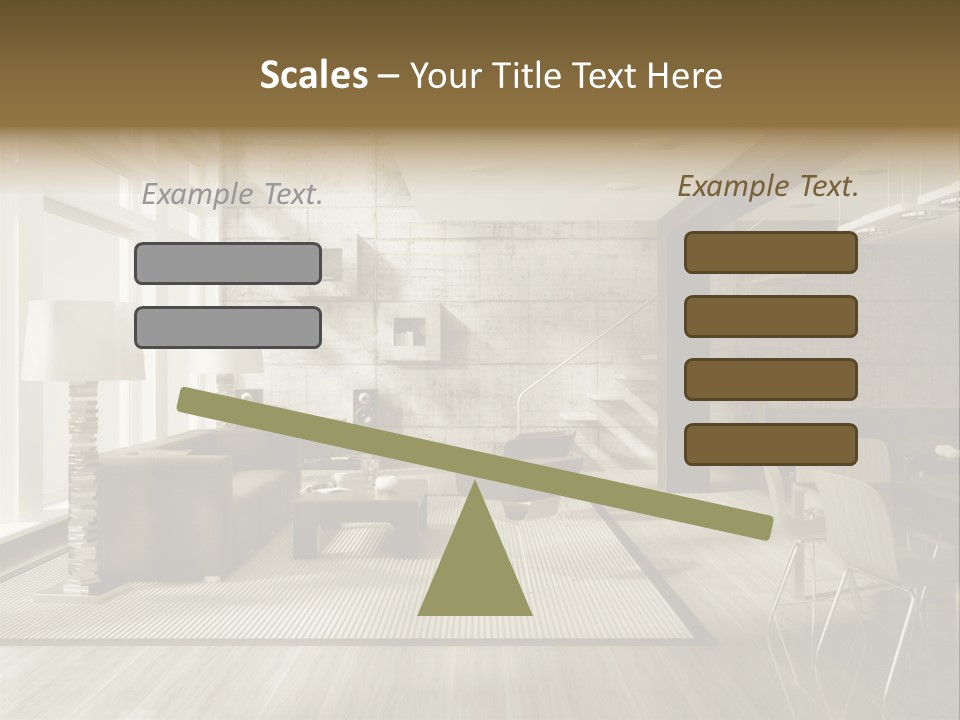 Scales – Your Title Text Here

Example Text.

Example Text.